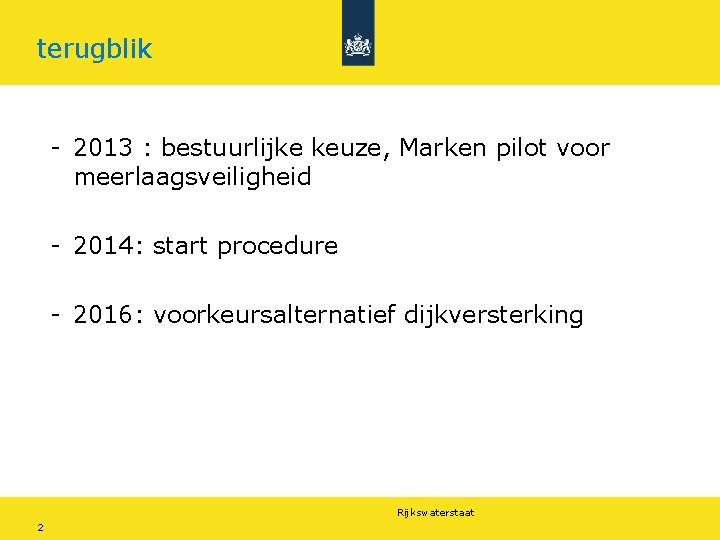 terugblik

- 2013 : bestuurlijke keuze, Marken pilot voor meerlaagsveiligheid

- 2014: start procedure

- 2016: voorkeursalternatief dijkversterking

Rijkswaterstaat

2